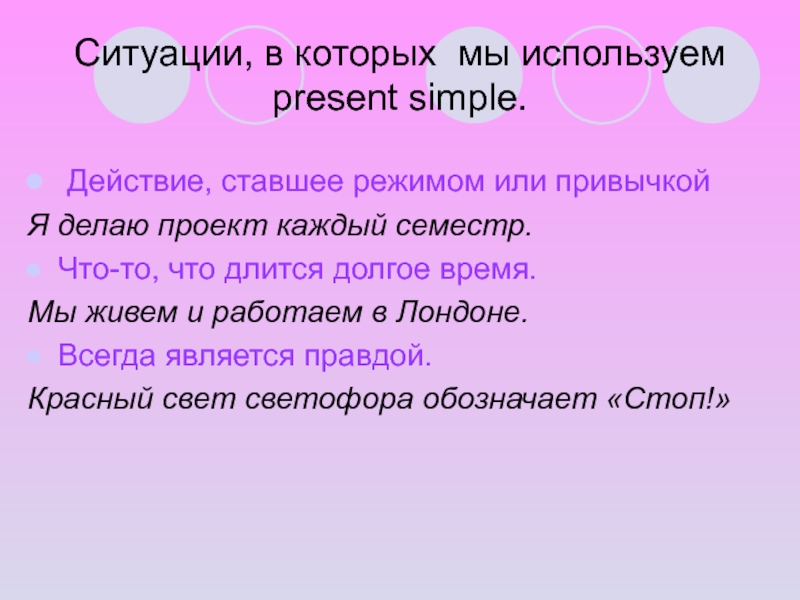 Ситуации, в которых мы используем present simple.

Действие, ставшее режимом или привычкой

Я делаю проект каждый семестр.

Что-то, что длится долгое время.

Мы живем и работаем в Лондоне.

Всегда является правдой.

Красный свет светофора обозначает «Стоп!»